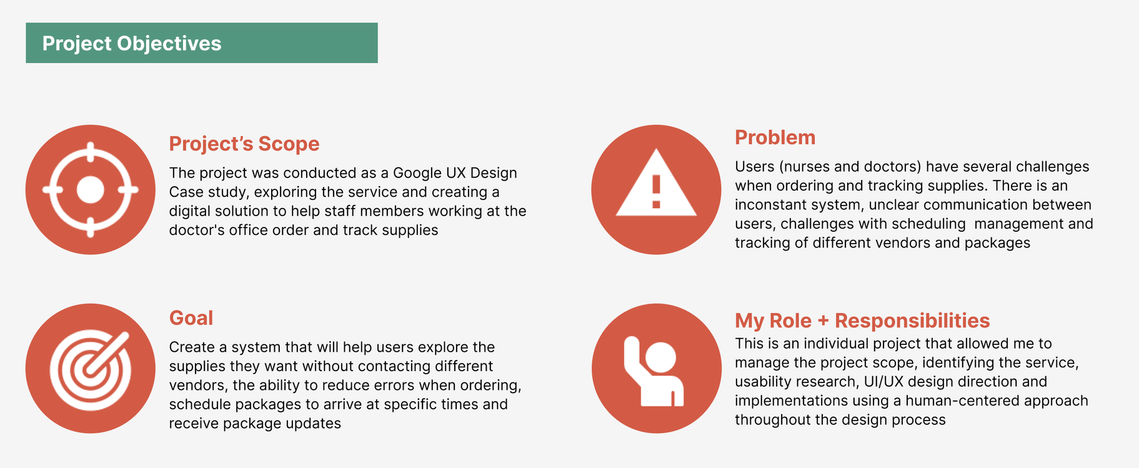 Project Objectives

Project's Scope

The project was conducted as a Google UX Design Case study, exploring the service and creating a digital solution to help staff members working at the doctor's office order and track supplies

Goal

Create a system that will help users explore the supplies they want without contacting different vendors, the ability to reduce errors when ordering, schedule packages to arrive at specific times and receive package updates

Problem

Users (nurses and doctors) have several challenges when ordering and tracking supplies. There is an inconstant system, unclear communication between users, challenges with scheduling management and tracking of different vendors and packages

My Role + Responsibilities

This is an individual project that allowed me to manage the project scope, identifying the service, usability research, UI/UX design direction and implementations using a human-centered approach throughout the design process